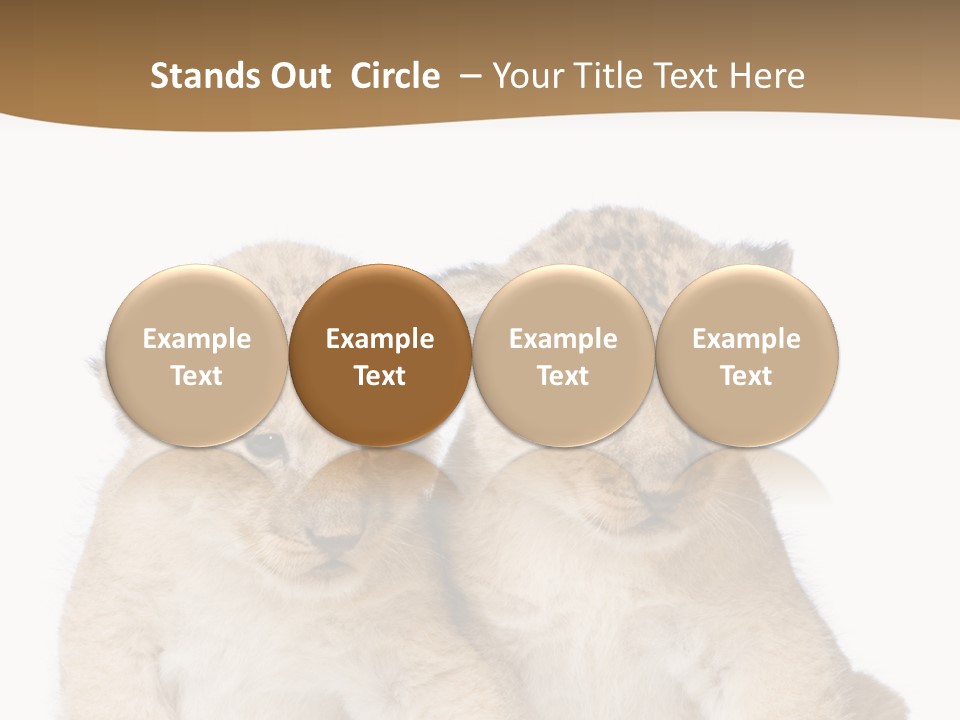 Stands Out Circle – Your Title Text Here

Example Text

Example Text

Example Text

Example Text